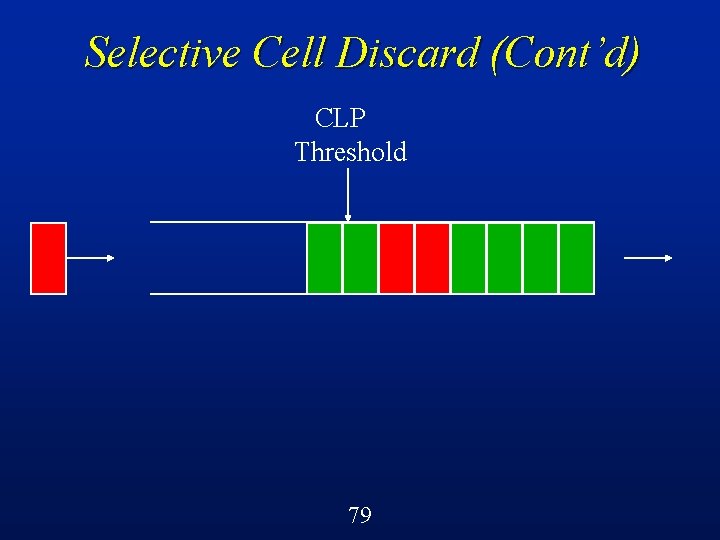 Selective Cell Discard (Cont'd)

CLP Threshold

79